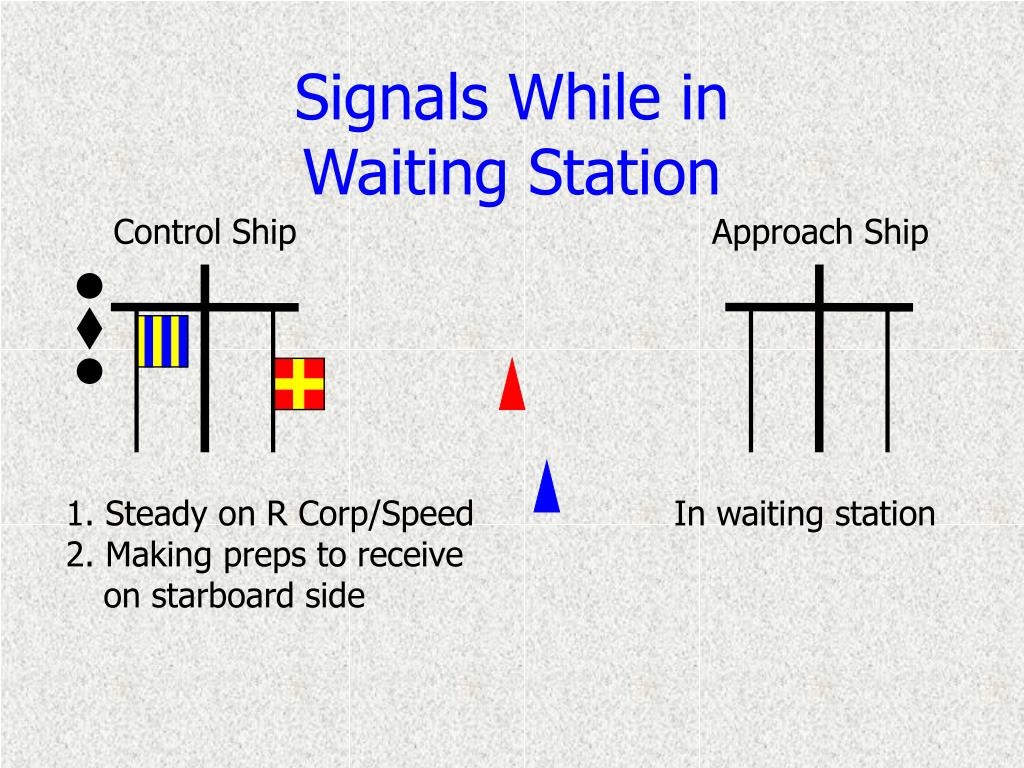 Signals While in Waiting Station

Control Ship

Approach Ship

1. Steady on R Corp/Speed
2. Making preps to receive on starboard side

In waiting station